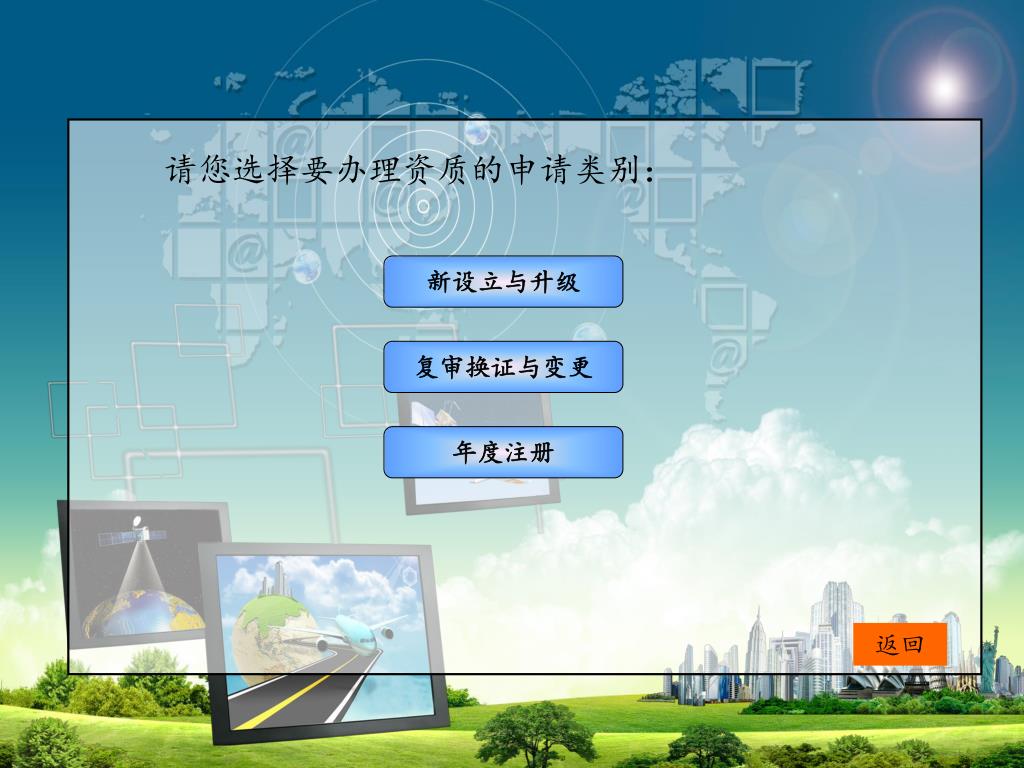 请您选择要办理资质的申请类别：

新设立与升级

复审换证与变更

年度注册

返回